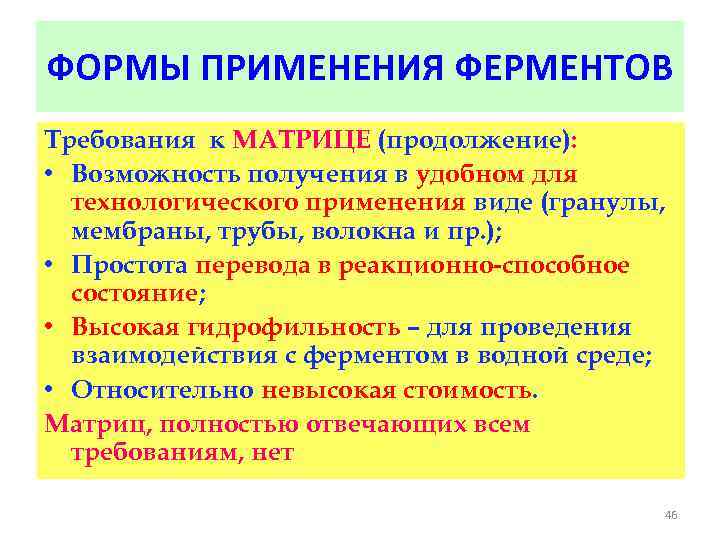 ФОРМЫ ПРИМЕНЕНИЯ ФЕРМЕНТОВ

Требования к МАТРИЦЕ (продолжение):

• Возможность получения в удобном для технологического применения виде (гранулы, мембраны, трубы, волокна и пр.);
• Простота перевода в реакционно-способное состояние;
• Высокая гидрофильность – для проведения взаимодействия с ферментом в водной среде;
• Относительно невысокая стоимость.

Матриц, полностью отвечающих всем требованиям, нет

46